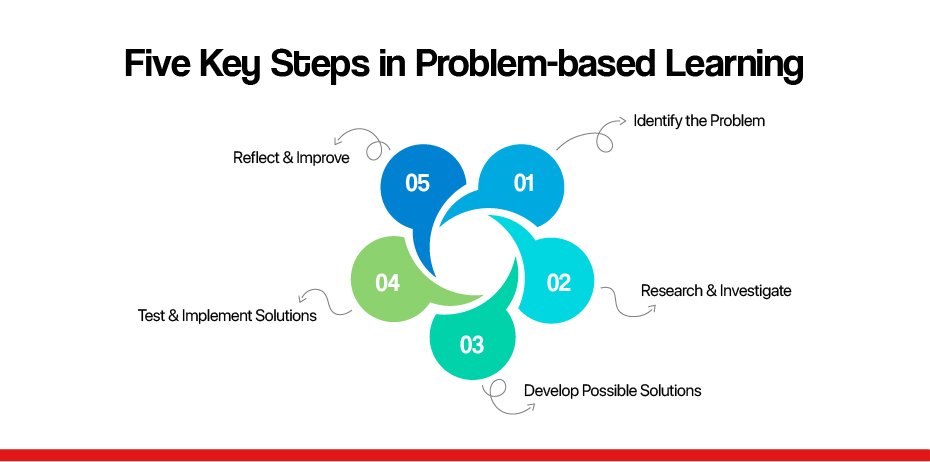 Five Key Steps in Problem-based Learning

01
Identify the Problem

02
Research & Investigate

03
Develop Possible Solutions

04
Test & Implement Solutions

05
Reflect & Improve